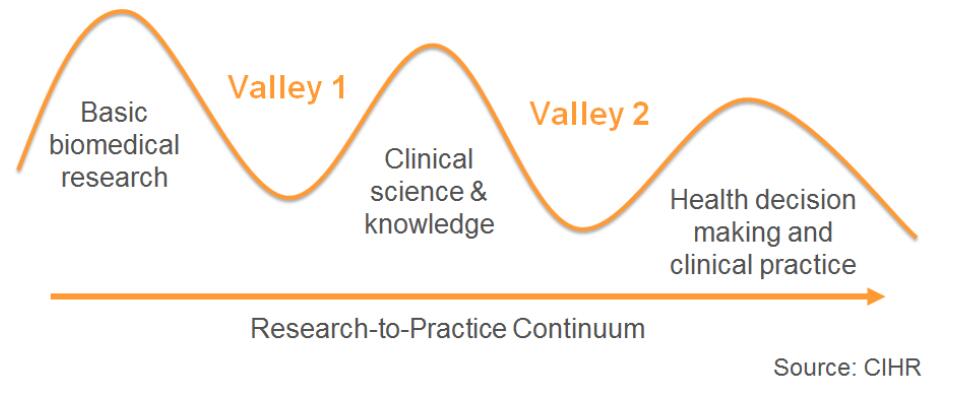 Basic biomedical research

Valley 1

Clinical science & knowledge

Valley 2

Health decision making and clinical practice

Research-to-Practice Continuum

Source: CIHR